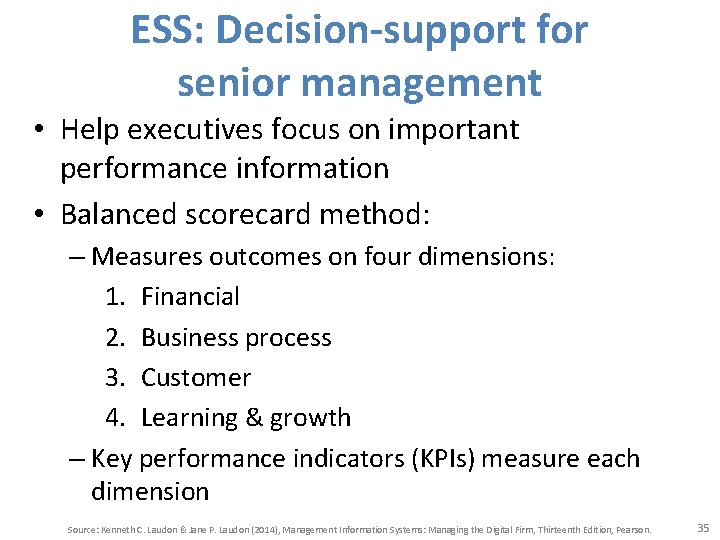 ESS: Decision-support for senior management

• Help executives focus on important performance information
• Balanced scorecard method:
– Measures outcomes on four dimensions:
1. Financial
2. Business process
3. Customer
4. Learning & growth
– Key performance indicators (KPIs) measure each dimension

Source: Kenneth C. Laudon & Jane P. Laudon (2014), Management Information Systems: Managing the Digital Firm, Thirteenth Edition, Pearson.

35